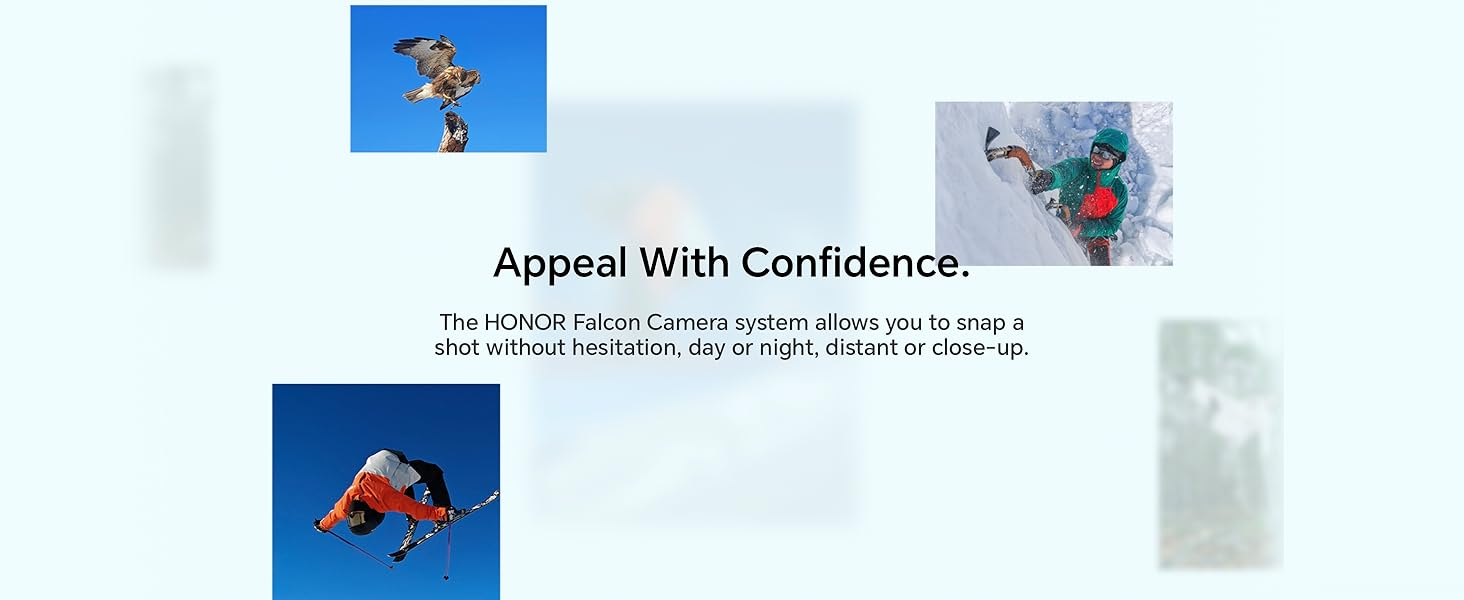 Appeal With Confidence.

The HONOR Falcon Camera system allows you to snap a shot without hesitation, day or night, distant or close-up.